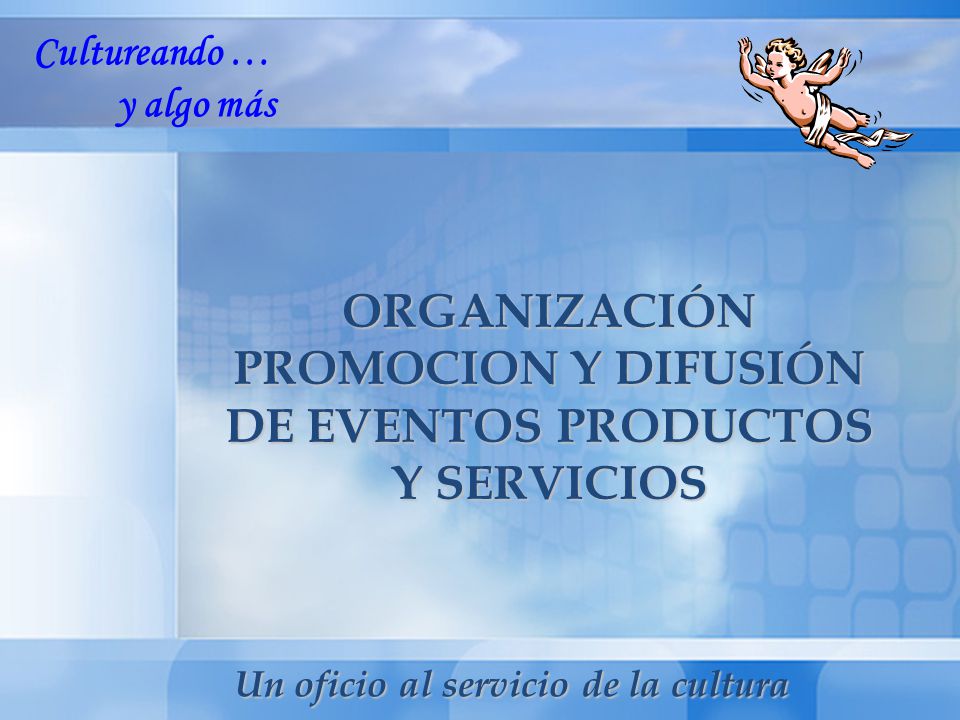 Cultureando …
y algo más

ORGANIZACIÓN
PROMOCION Y DIFUSIÓN
DE EVENTOS PRODUCTOS
Y SERVICIOS

Un oficio al servicio de la cultura